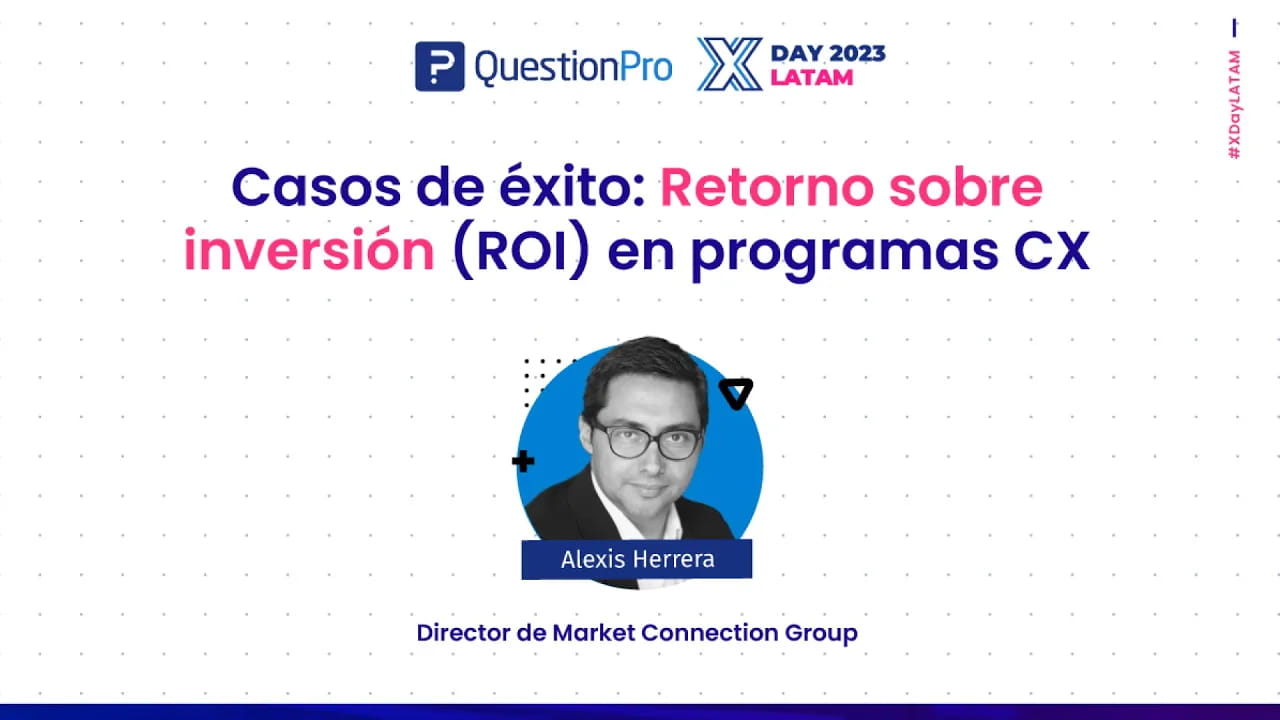 QuestionPro
X DAY 2023 LATAM

#XDayLATAM

Casos de éxito: Retorno sobre inversión (ROI) en programas CX

Alexis Herrera

Director de Market Connection Group